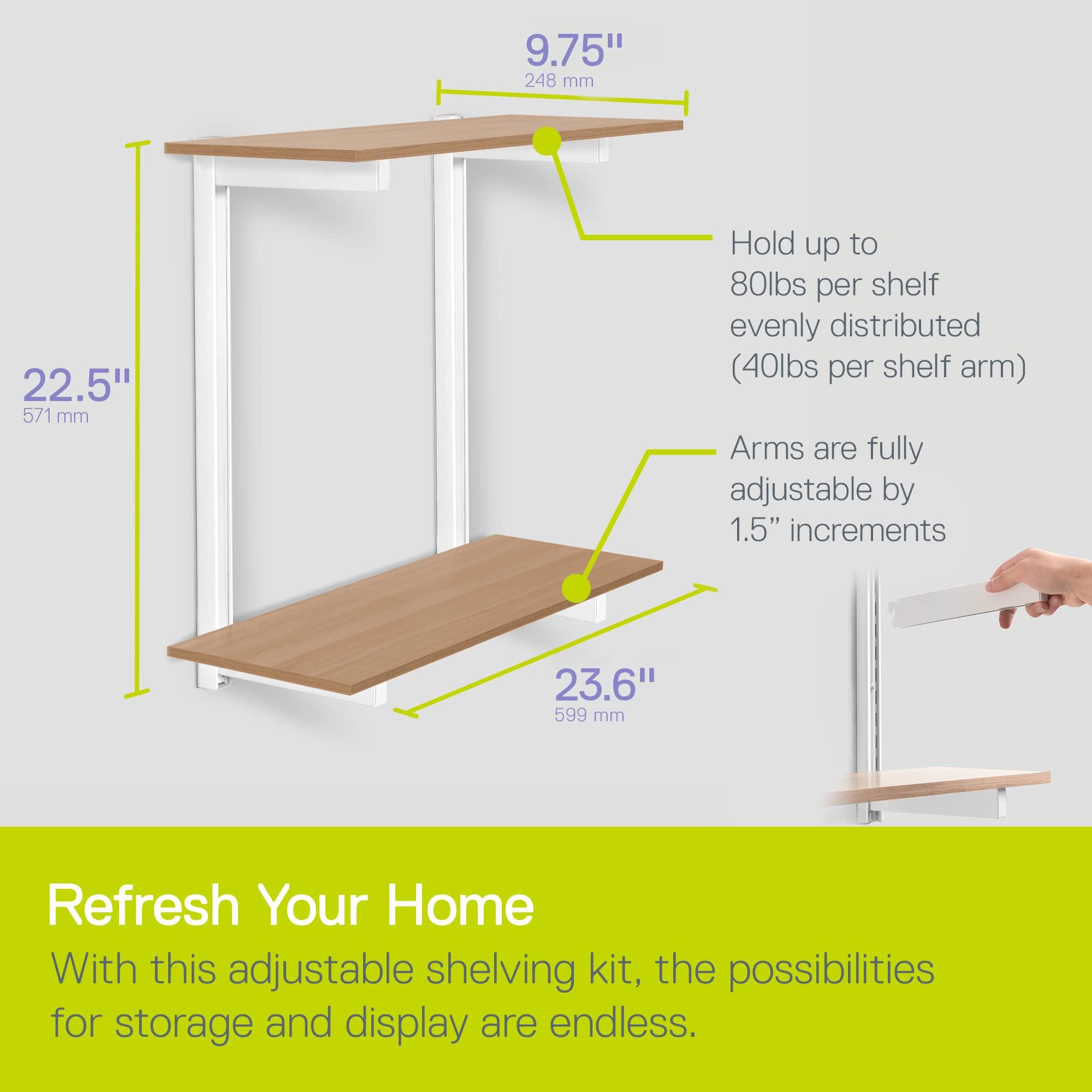 9.75"
248 mm

22.5"
571 mm

Hold up to 80lbs per shelf evenly distributed (40lbs per shelf arm)

Arms are fully adjustable by 1.5” increments

23.6"
599 mm

Refresh Your Home

With this adjustable shelving kit, the possibilities for storage and display are endless.